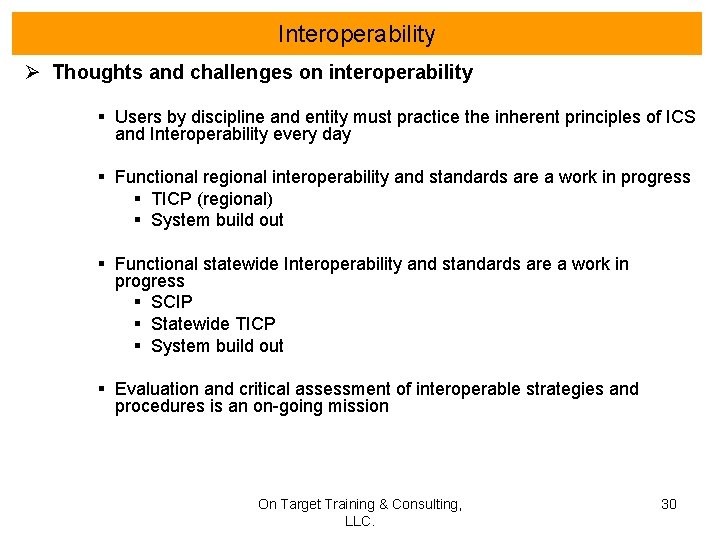 Interoperability

➢ Thoughts and challenges on interoperability

▪ Users by discipline and entity must practice the inherent principles of ICS and Interoperability every day

▪ Functional regional interoperability and standards are a work in progress
  ▪ TICP (regional)
  ▪ System build out

▪ Functional statewide Interoperability and standards are a work in progress
  ▪ SCIP
  ▪ Statewide TICP
  ▪ System build out

▪ Evaluation and critical assessment of interoperable strategies and procedures is an on-going mission

On Target Training & Consulting, LLC.

30